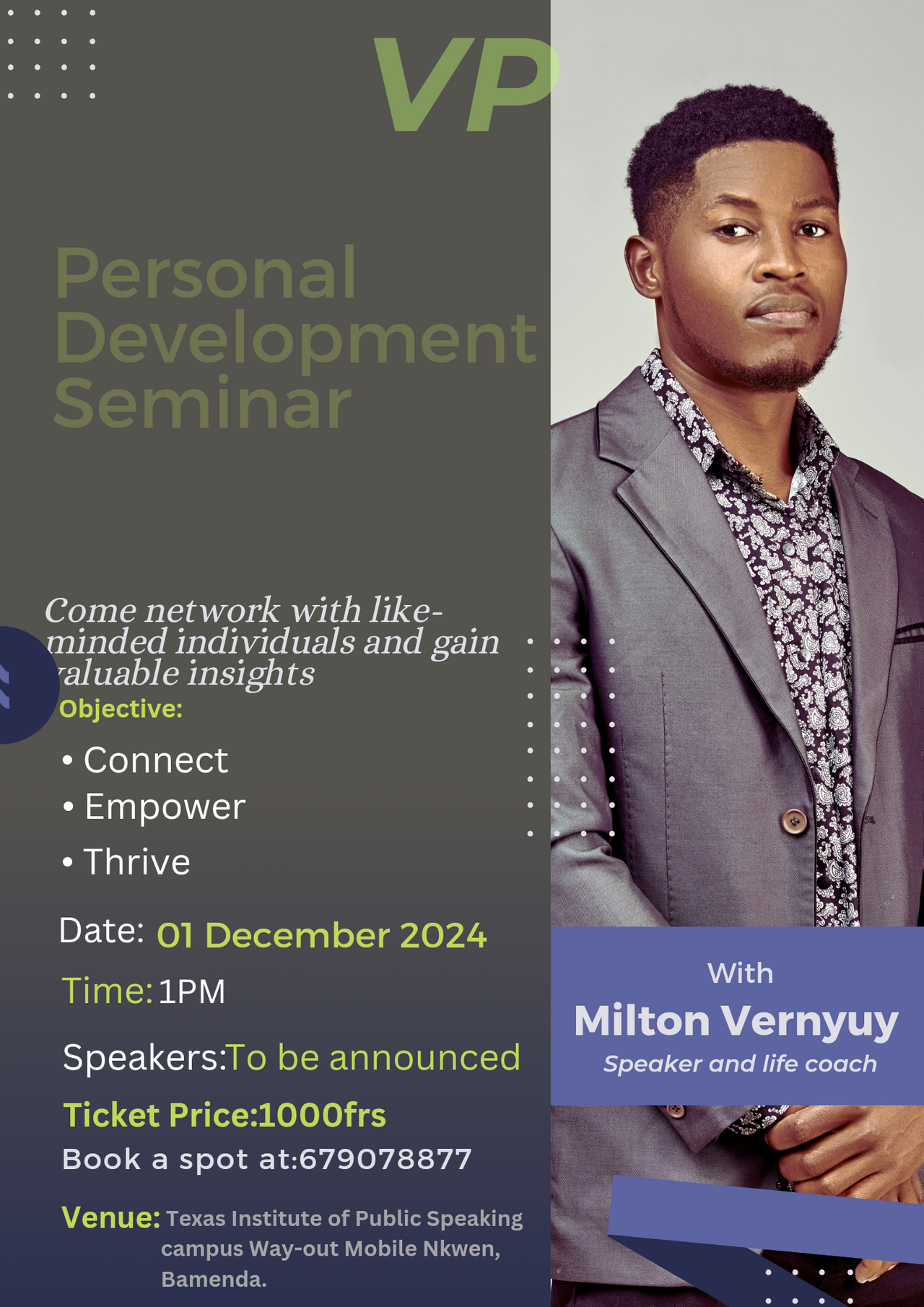 VP

Personal Development Seminar

Come network with like-minded individuals and gain valuable insights

Objective:

• Connect
• Empower
• Thrive

Date: 01 December 2024

Time: 1PM

Speakers:To be announced

Ticket Price:1000frs

Book a spot at:679078877

Venue: Texas Institute of Public Speaking campus Way-out Mobile Nkwen, Bamenda.

With
Milton Vernyuy
Speaker and life coach